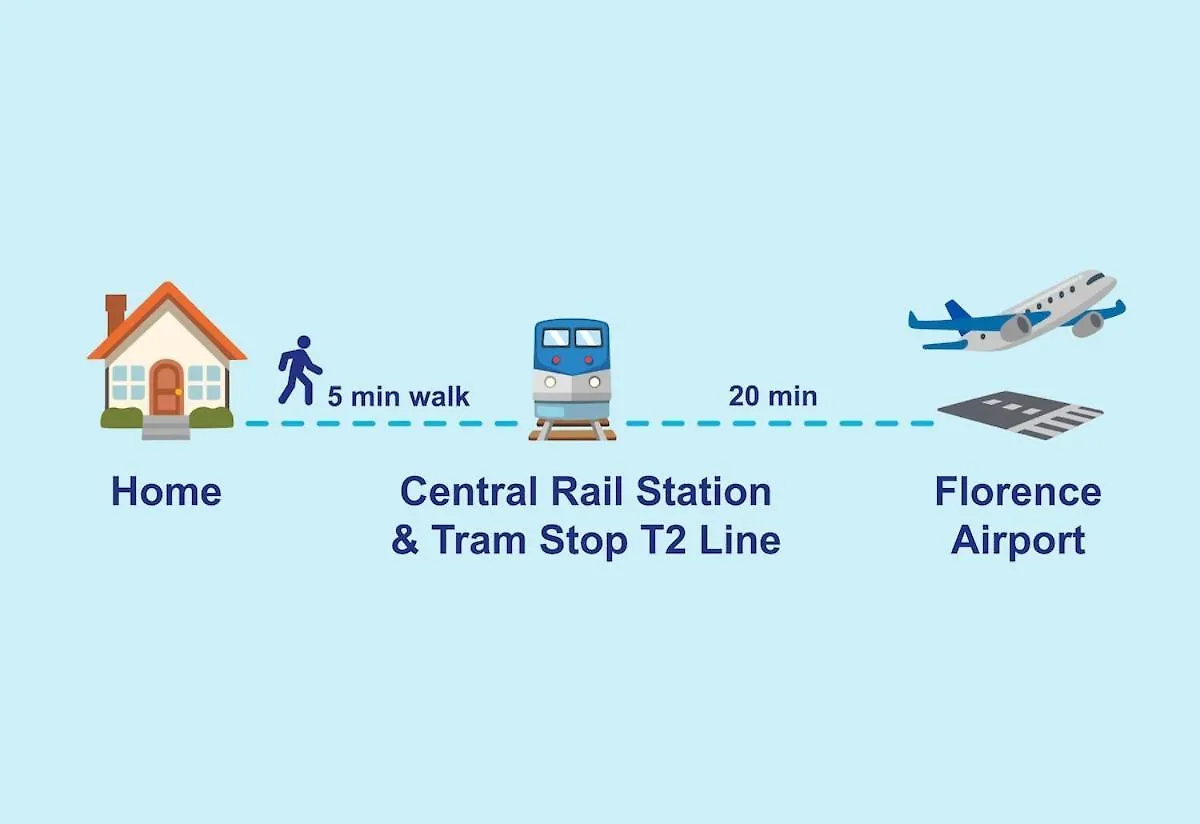 5 min walk

20 min

Home

Central Rail Station & Tram Stop T2 Line

Florence Airport